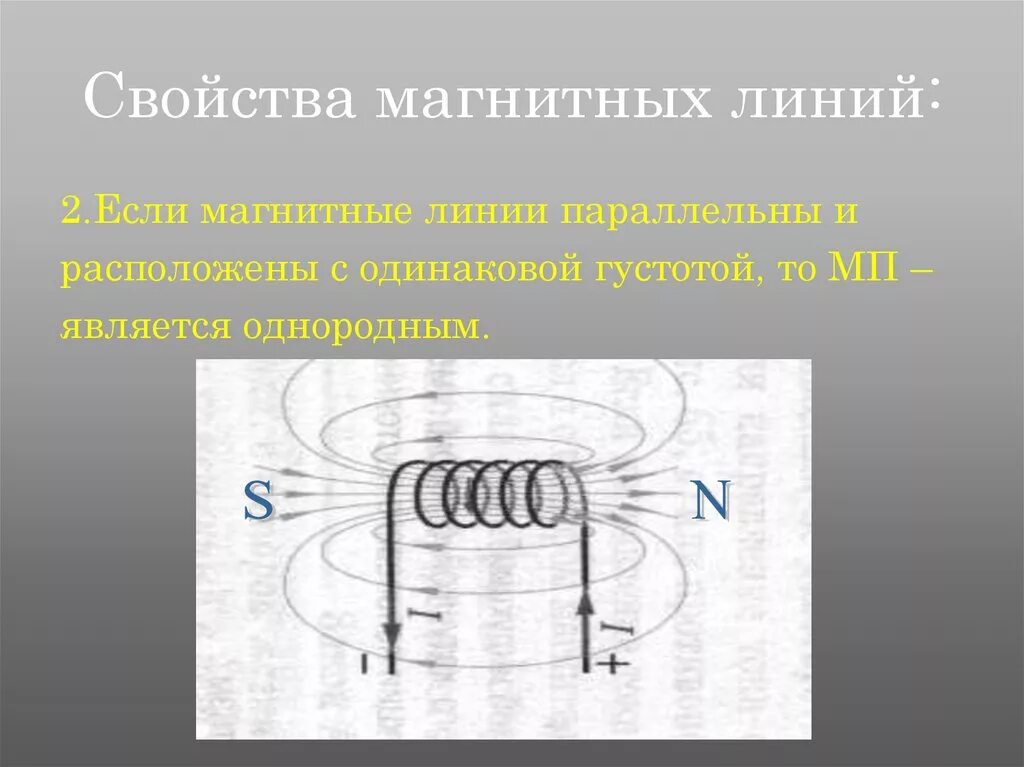 Свойства магнитных линий:

2.Если магнитные линии параллельны и расположены с одинаковой густотой, то МП – является однородным.

S

N

I

I

-

+